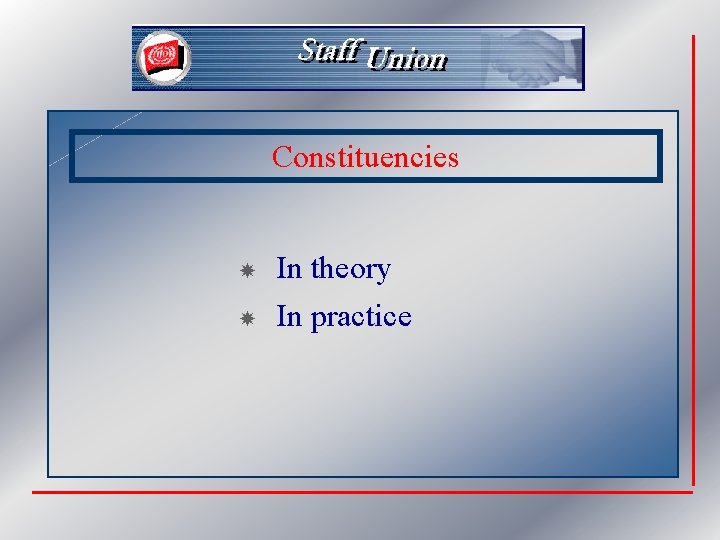 Staff Union

Constituencies

In theory

In practice